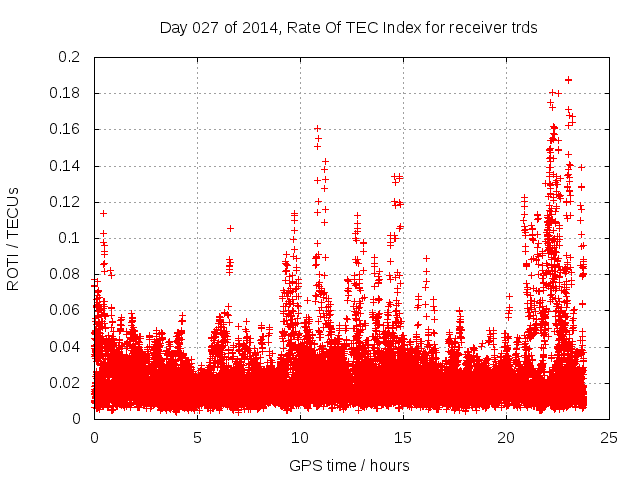 Day 027 of 2014, Rate Of TEC Index for receiver trds

ROTI / TECUs

0.2
0.18
0.16
0.14
0.12
0.1
0.08
0.06
0.04
0.02
0

0
5
10
15
20
25

GPS time / hours